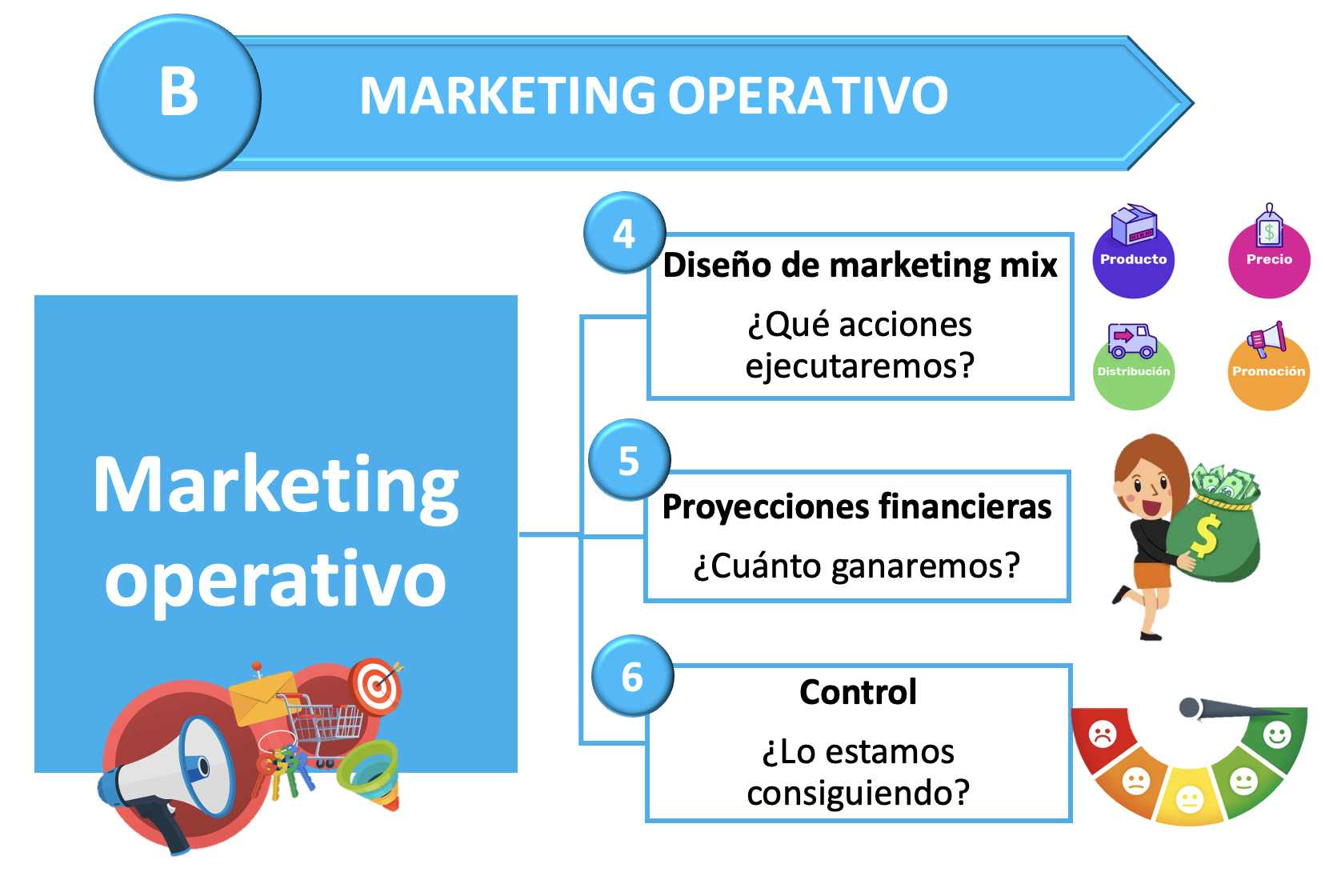 B

MARKETING OPERATIVO

Marketing operativo

4

Diseño de marketing mix

¿Qué acciones ejecutaremos?

Producto

Precio

Distribución

Promoción

5

Proyecciones financieras

¿Cuánto ganaremos?

$

6

Control

¿Lo estamos consiguiendo?